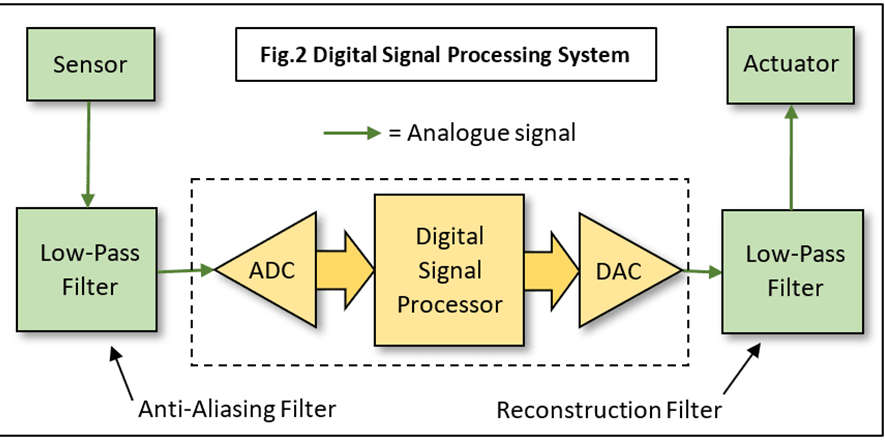 Fig.2 Digital Signal Processing System

Sensor

Actuator

= Analogue signal

Low-Pass Filter

ADC

Digital Signal Processor

DAC

Low-Pass Filter

Anti-Aliasing Filter

Reconstruction Filter